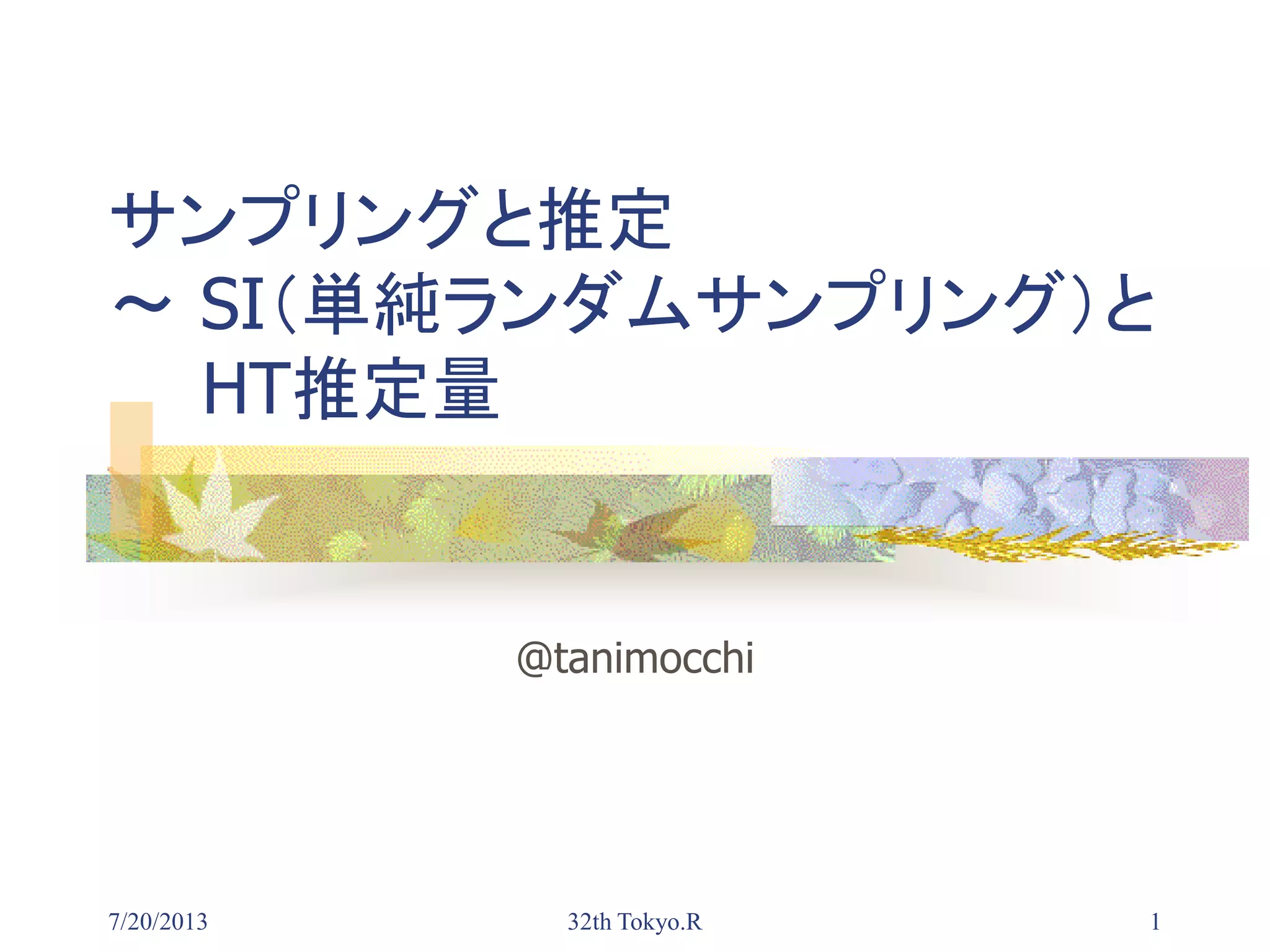 サンプリングと推定
～ SI（単純ランダムサンプリング）と HT推定量

@tanimocchi

7/20/2013

32th Tokyo.R

1